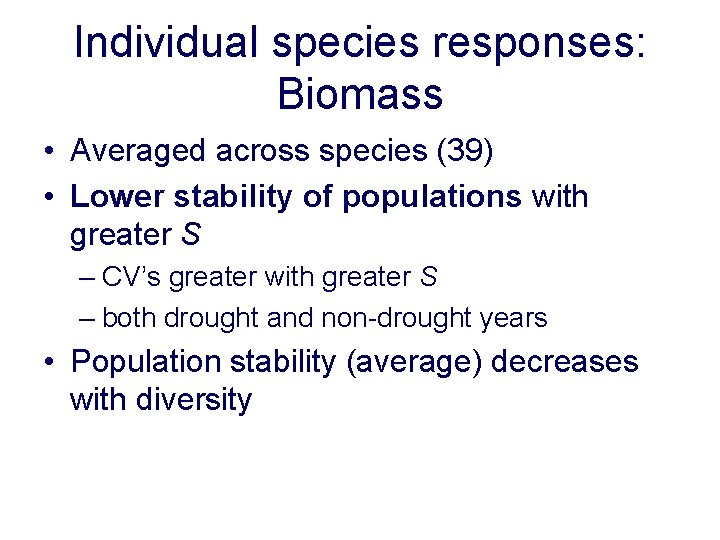 Individual species responses: Biomass

• Averaged across species (39)
• Lower stability of populations with greater S
– CV's greater with greater S
– both drought and non-drought years
• Population stability (average) decreases with diversity